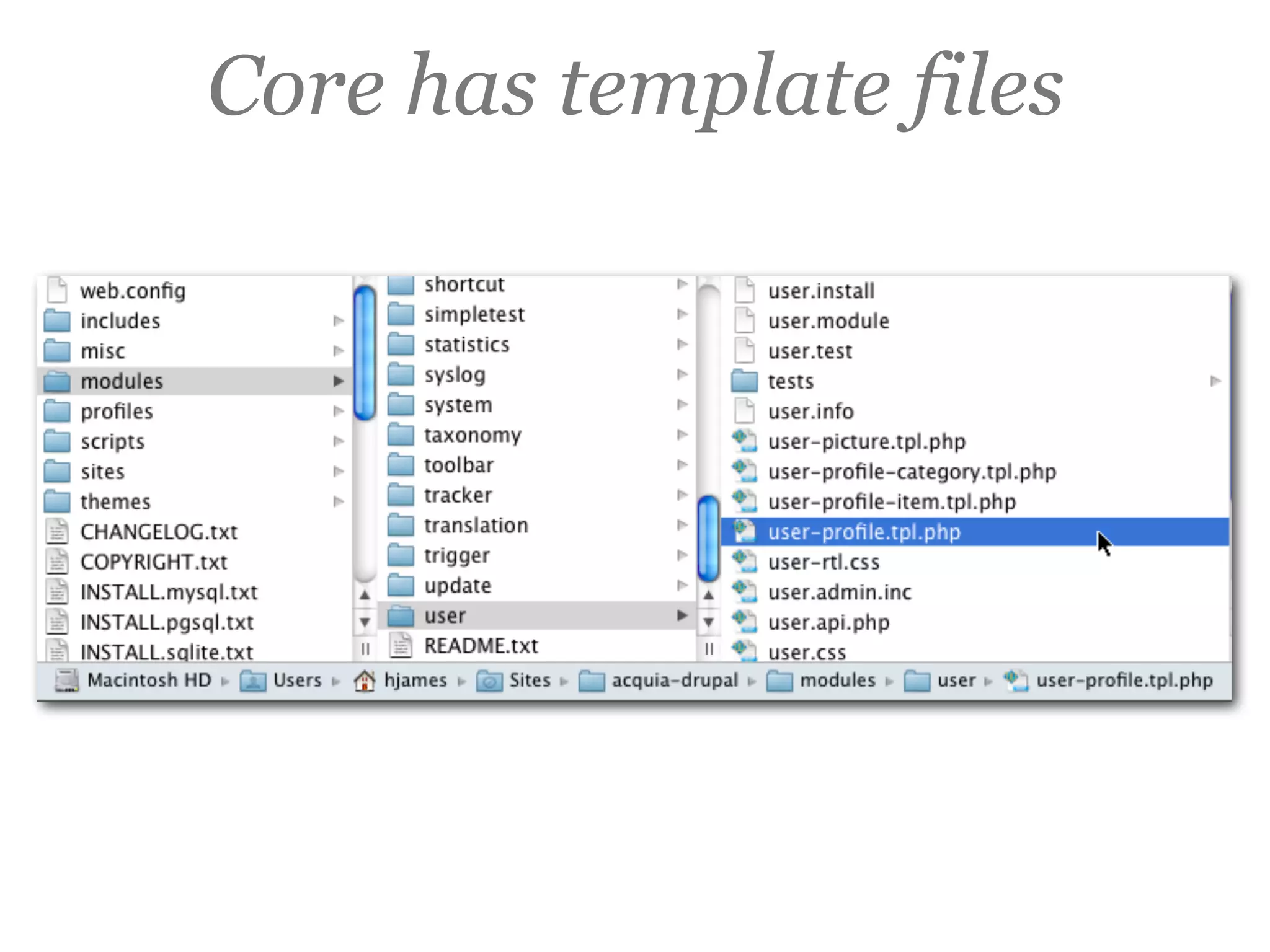 Core has template files

web.config
includes
misc
modules
profiles
scripts
sites
themes
CHANGELOG.txt
COPYRIGHT.txt
INSTALL.mysql.txt
INSTALL.pgsql.txt
INSTALL.sqlite.txt

shortcut
simpletest
statistics
syslog
system
taxonomy
toolbar
tracker
translation
trigger
update
user
README.txt

user.install
user.module
user.test
tests
user.info
user-picture.tpl.php
user-profile-category.tpl.php
user-profile-item.tpl.php
user-profile.tpl.php
user-rtl.css
user.admin.inc
user.api.php
user.css

Macintosh HD ▸ Users ▸ hjames ▸ Sites ▸ acquia-drupal ▸ modules ▸ user ▸ user-profile.tpl.php